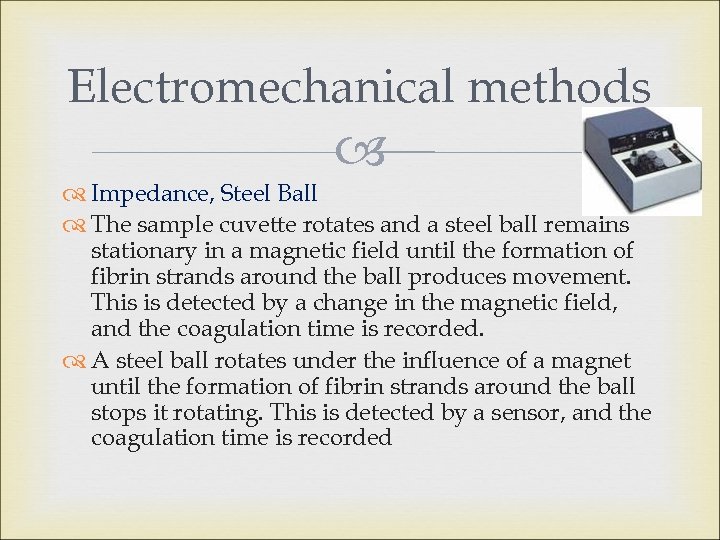 Electromechanical methods

Impedance, Steel Ball

The sample cuvette rotates and a steel ball remains stationary in a magnetic field until the formation of fibrin strands around the ball produces movement. This is detected by a change in the magnetic field, and the coagulation time is recorded.

A steel ball rotates under the influence of a magnet until the formation of fibrin strands around the ball stops it rotating. This is detected by a sensor, and the coagulation time is recorded